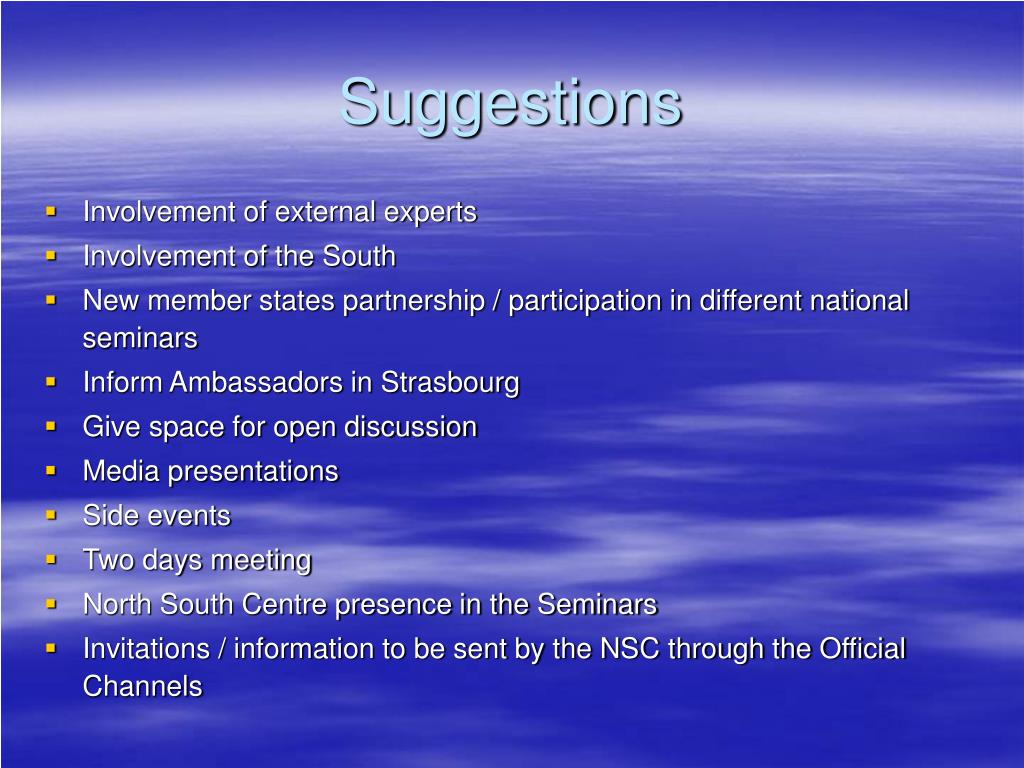 Suggestions

- Involvement of external experts
- Involvement of the South
- New member states partnership / participation in different national seminars
- Inform Ambassadors in Strasbourg
- Give space for open discussion
- Media presentations
- Side events
- Two days meeting
- North South Centre presence in the Seminars
- Invitations / information to be sent by the NSC through the Official Channels